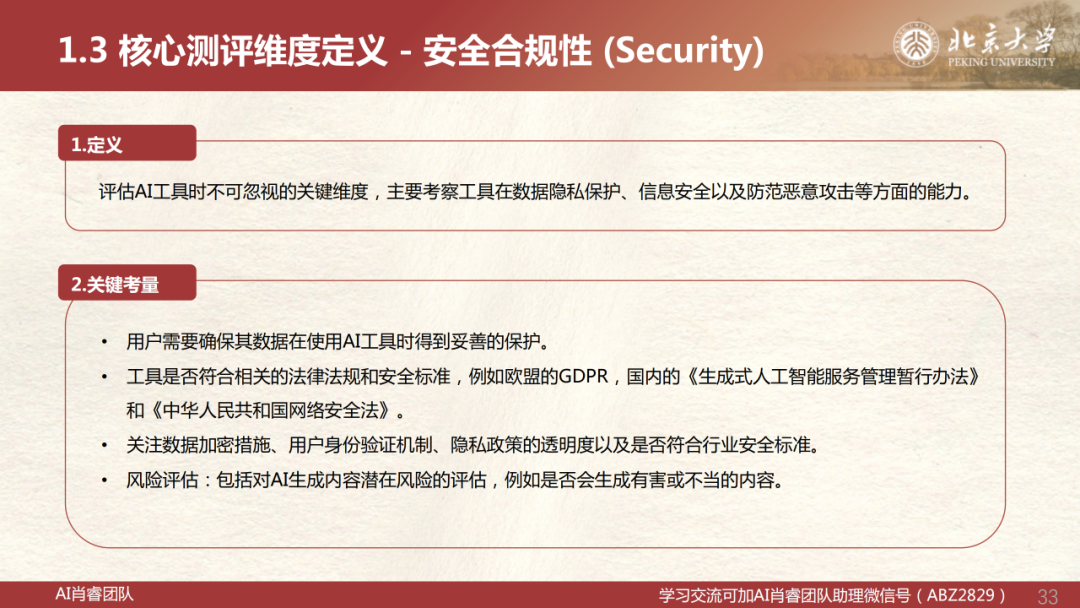 1.3 核心测评维度定义 - 安全合规性 (Security)

北京大学
PEKING UNIVERSITY

1.定义

评估AI工具时不可忽视的关键维度，主要考察工具在数据隐私保护、信息安全以及防范恶意攻击等方面的能力。

2.关键考量

• 用户需要确保其数据在使用AI工具时得到妥善的保护。
• 工具是否符合相关的法律法规和安全标准，例如欧盟的GDPR，国内的《生成式人工智能服务管理暂行办法》和《中华人民共和国网络安全法》。
• 关注数据加密措施、用户身份验证机制、隐私政策的透明度以及是否符合行业安全标准。
• 风险评估：包括对AI生成内容潜在风险的评估，例如是否会生成有害或不当的内容。

AI肖睿团队

学习交流可加AI肖睿团队助理微信号（ABZ2829）

33